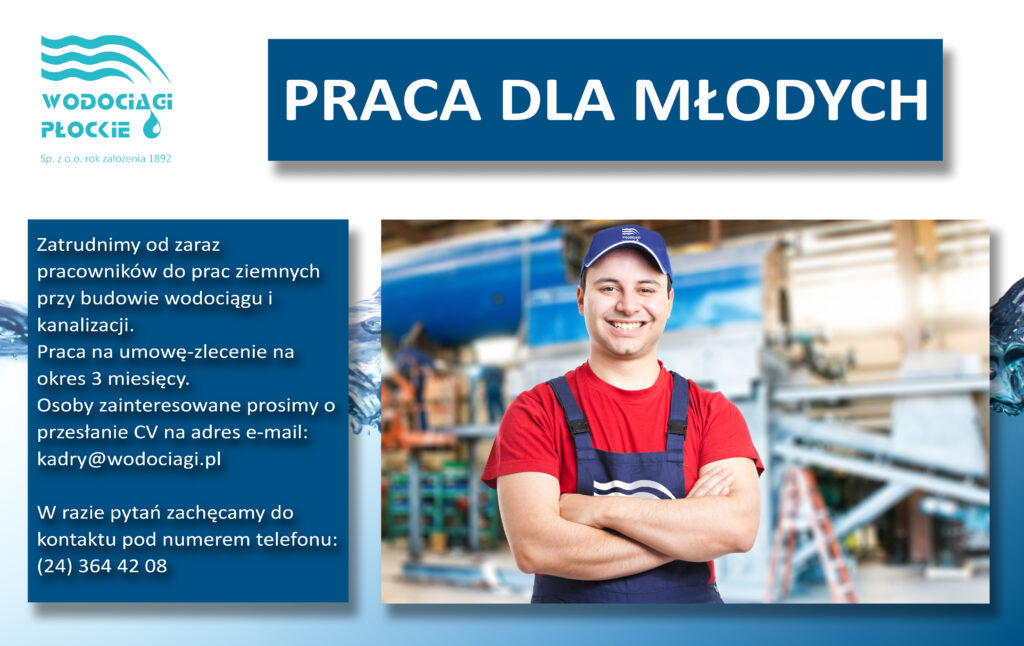 WODOCIĄGI PŁOCKIE

Sp. z o.o. rok założenia 1892

PRACA DLA MŁODYCH

Zatrudnimy od zaraz pracowników do prac ziemnych przy budowie wodociągu i kanalizacji.
Praca na umowę-zlecenie na okres 3 miesięcy.
Osoby zainteresowane prosimy o przesłanie CV na adres e-mail: kadry@wodociagi.pl

W razie pytań zachęcamy do kontaktu pod numerem telefonu: (24) 364 42 08